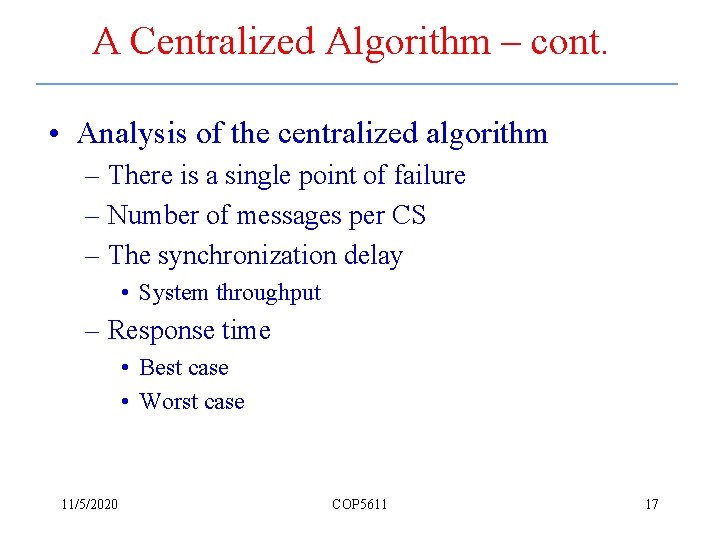 A Centralized Algorithm – cont.

• Analysis of the centralized algorithm
– There is a single point of failure
– Number of messages per CS
– The synchronization delay
• System throughput
– Response time
• Best case
• Worst case

11/5/2020 COP5611 17